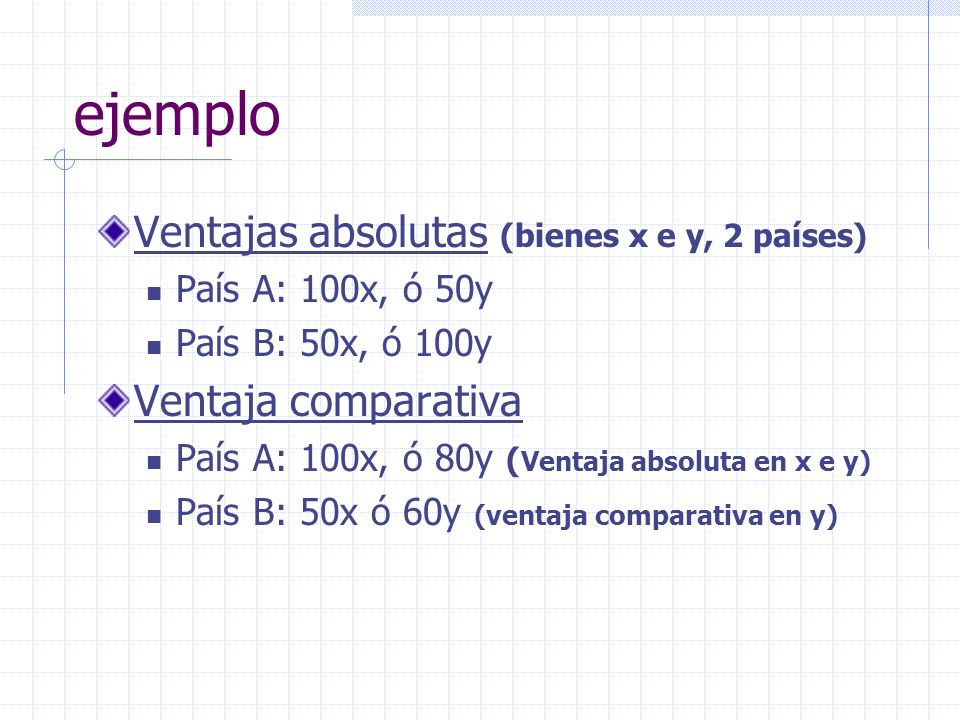 ejemplo

Ventajas absolutas (bienes x e y, 2 países)

País A: 100x, ó 50y

País B: 50x, ó 100y

Ventaja comparativa

País A: 100x, ó 80y (Ventaja absoluta en x e y)

País B: 50x ó 60y (ventaja comparativa en y)